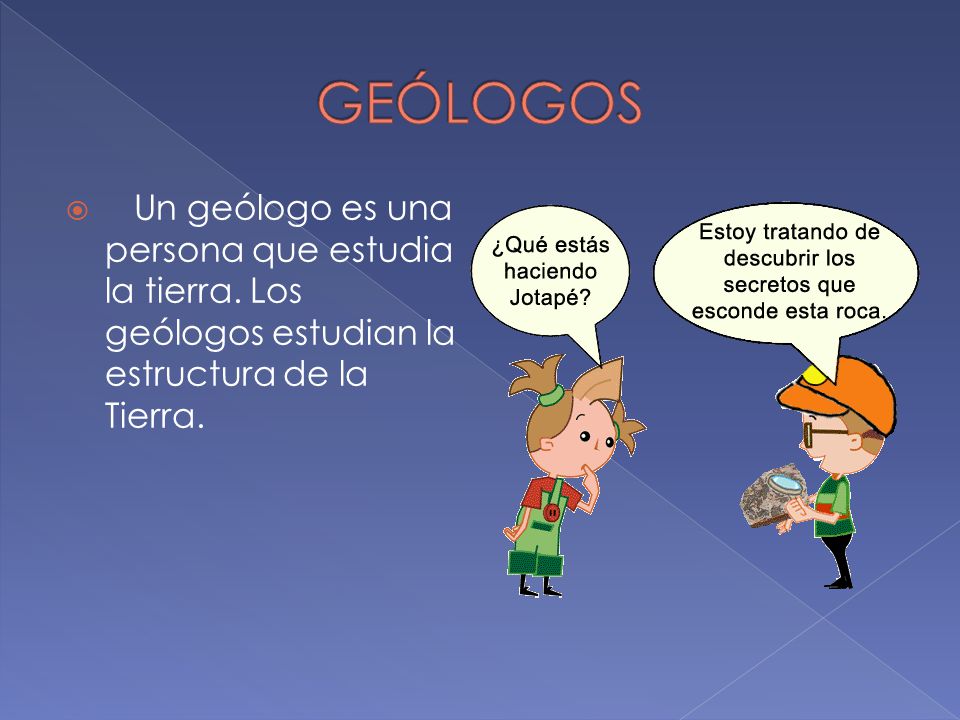 GEÓLOGOS

Un geólogo es una persona que estudia la tierra. Los geólogos estudian la estructura de la Tierra.

¿Qué estás haciendo Jotapé?

Estoy tratando de descubrir los secretos que esconde esta roca.